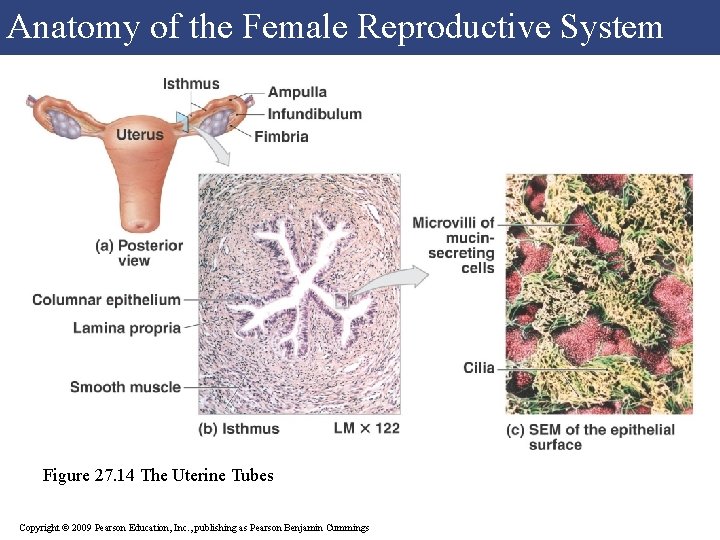 Anatomy of the Female Reproductive System

Isthmus
Ampulla
Infundibulum
Fimbria
Uterus

(a) Posterior view

Columnar epithelium
Lamina propria
Smooth muscle

(b) Isthmus
LM × 122

Microvilli of mucin-secreting cells
Cilia

(c) SEM of the epithelial surface

Figure 27.14 The Uterine Tubes

Copyright © 2009 Pearson Education, Inc., publishing as Pearson Benjamin Cummings